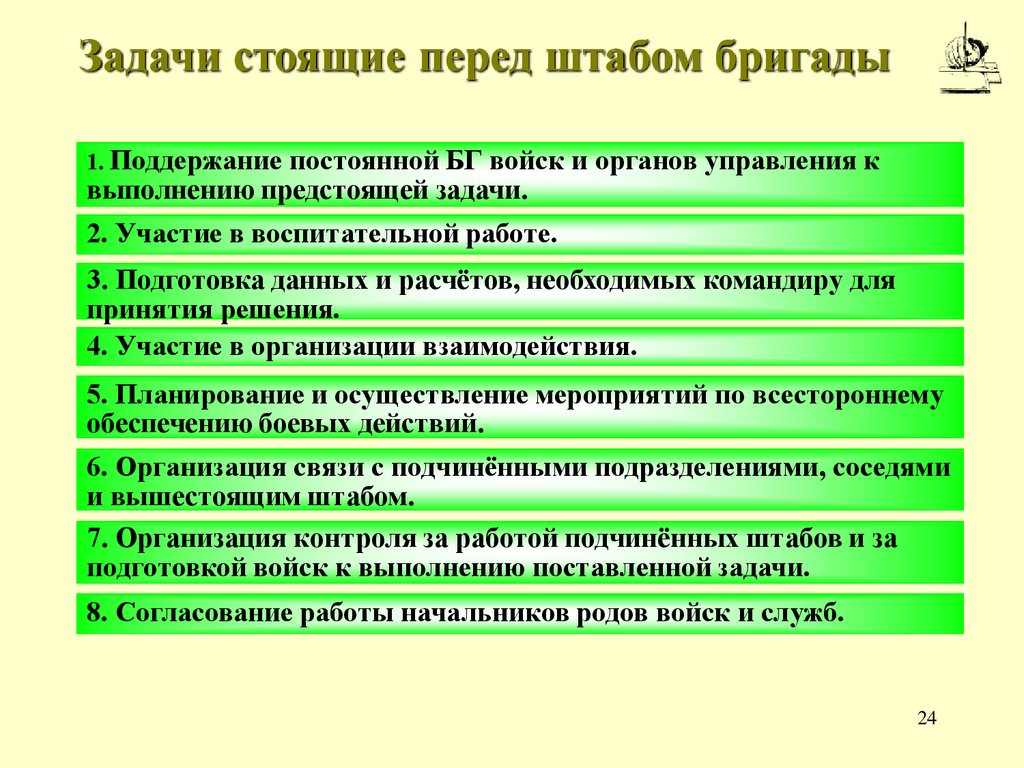 Задачи стоящие перед штабом бригады

1. Поддержание постоянной БГ войск и органов управления к выполнению предстоящей задачи.

2. Участие в воспитательной работе.

3. Подготовка данных и расчётов, необходимых командиру для принятия решения.

4. Участие в организации взаимодействия.

5. Планирование и осуществление мероприятий по всестороннему обеспечению боевых действий.

6. Организация связи с подчинёнными подразделениями, соседями и вышестоящим штабом.

7. Организация контроля за работой подчинённых штабов и за подготовкой войск к выполнению поставленной задачи.

8. Согласование работы начальников родов войск и служб.

24